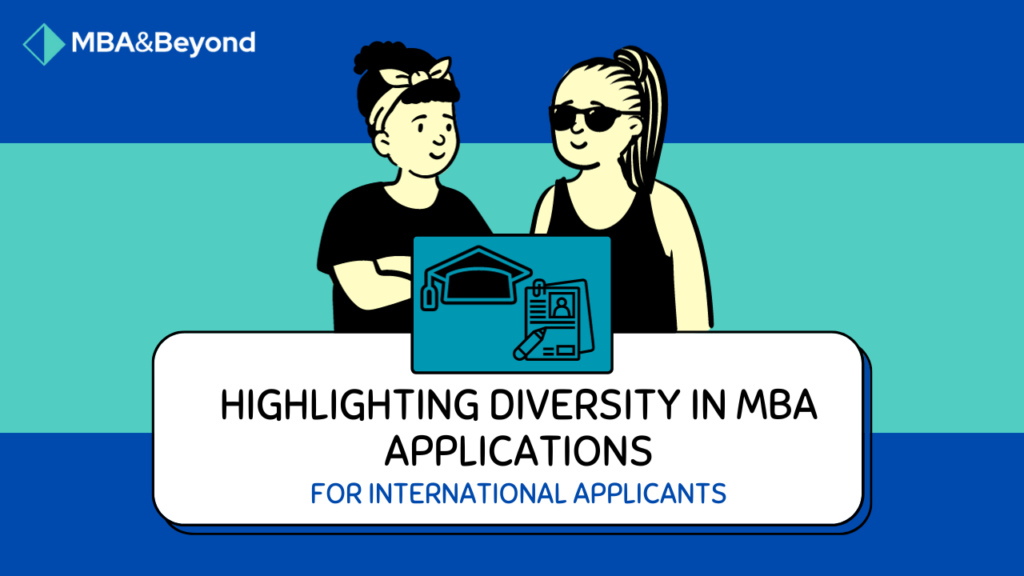 MBA&Beyond

HIGHLIGHTING DIVERSITY IN MBA APPLICATIONS

FOR INTERNATIONAL APPLICANTS